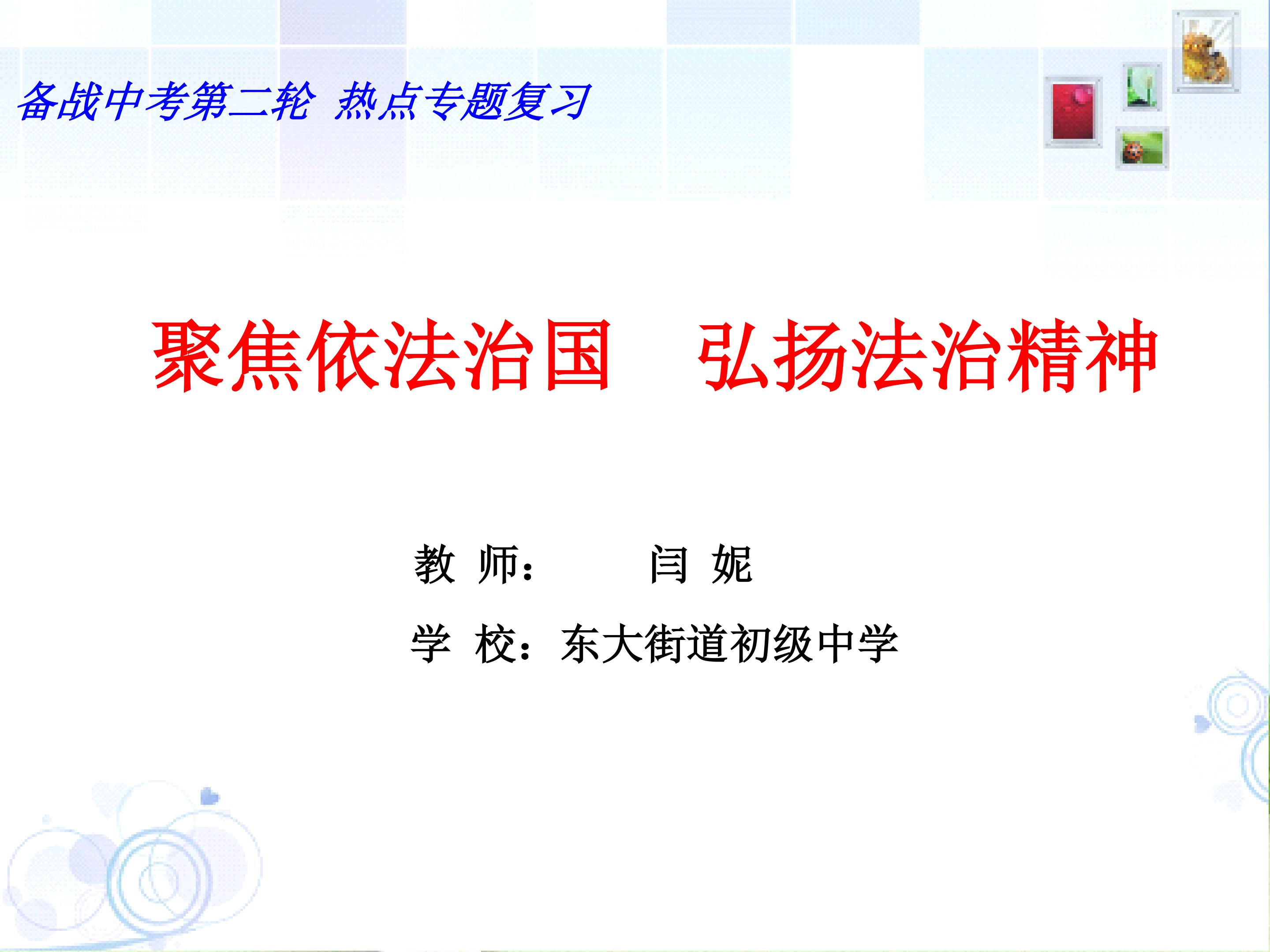 备战中考第二轮 热点专题复习

聚焦依法治国 弘扬法治精神

教 师： 闫 妮

学 校：东大街道初级中学